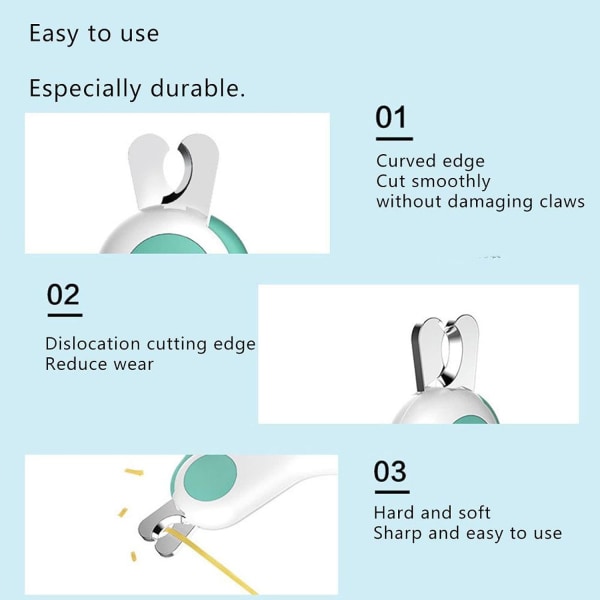 Easy to use

Especially durable.

01

Curved edge
Cut smoothly
without damaging claws

02

Dislocation cutting edge
Reduce wear

03

Hard and soft
Sharp and easy to use